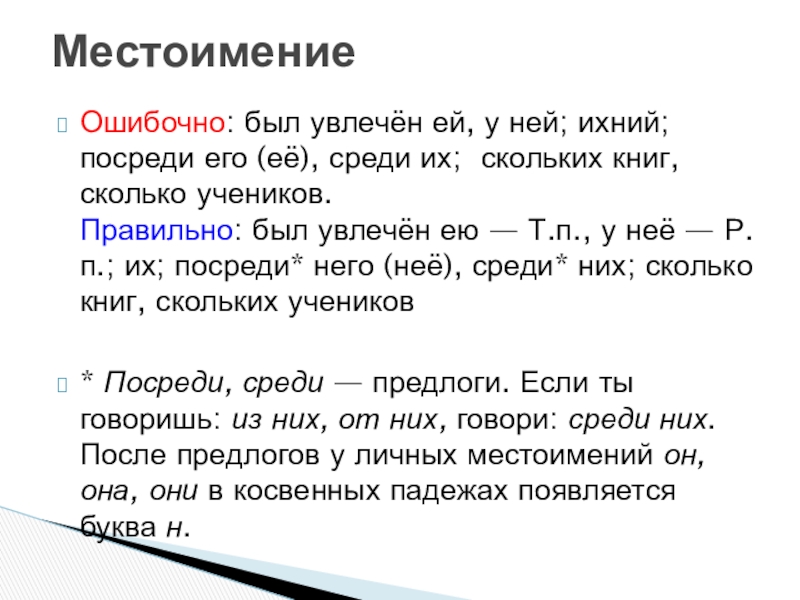 Местоимение

Ошибочно: был увлечён ей, у ней; ихний; посреди его (её), среди их; скольких книг, сколько учеников.
Правильно: был увлечён ею — Т.п., у неё — Р. п.; их; посреди* него (неё), среди* них; сколько книг, скольких учеников

* Посреди, среди — предлоги. Если ты говоришь: из них, от них, говори: среди них. После предлогов у личных местоимений он, она, они в косвенных падежах появляется буква н.